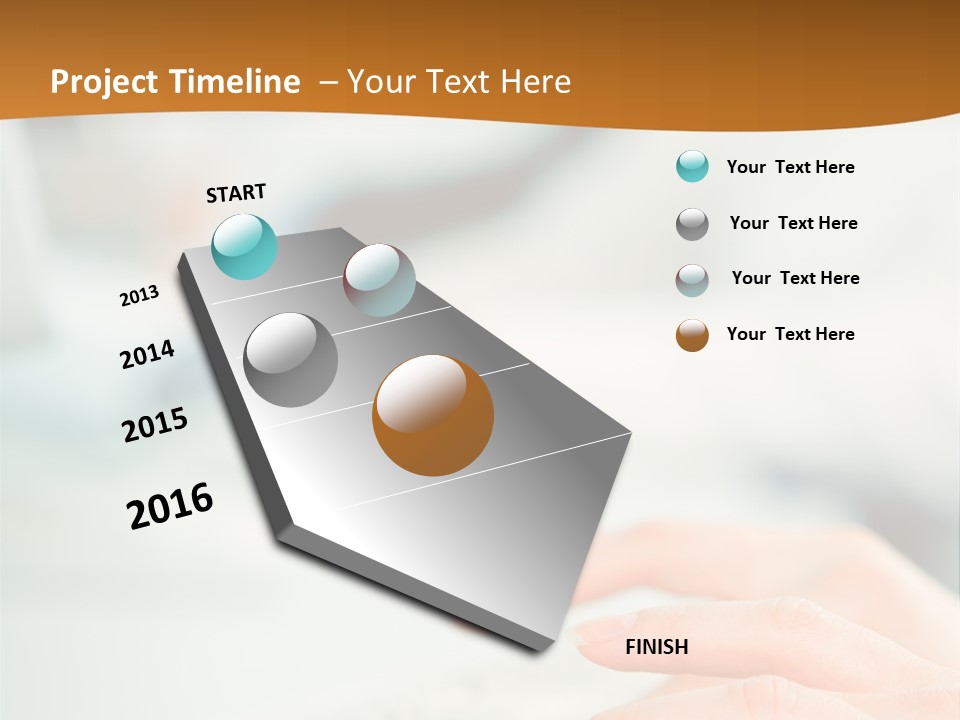 Project Timeline – Your Text Here

START

2013

2014

2015

2016

FINISH

Your Text Here

Your Text Here

Your Text Here

Your Text Here